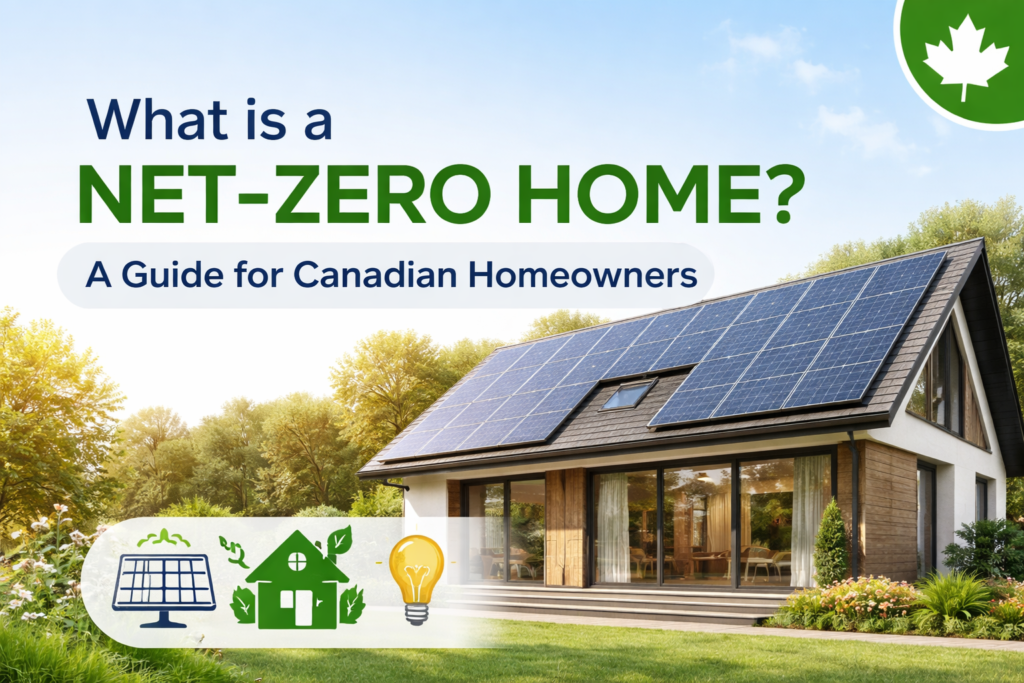 What is a
NET-ZERO HOME?
A Guide for Canadian Homeowners